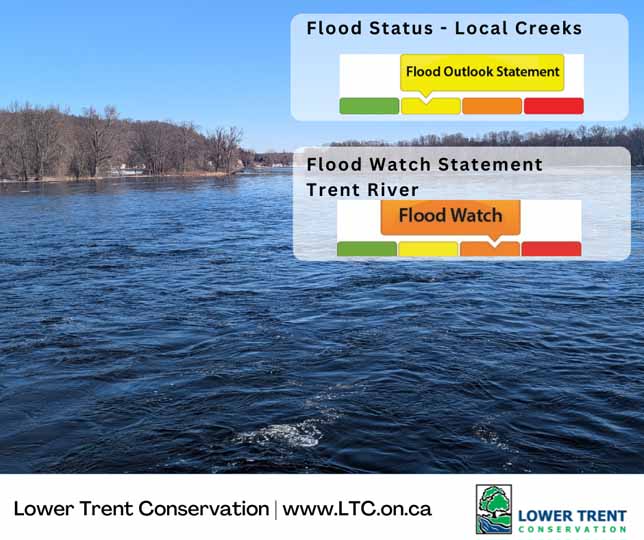 Flood Status - Local Creeks

Flood Outlook Statement

Flood Watch Statement
Trent River

Flood Watch

Lower Trent Conservation | www.LTC.on.ca

LOWER TRENT
CONSERVATION